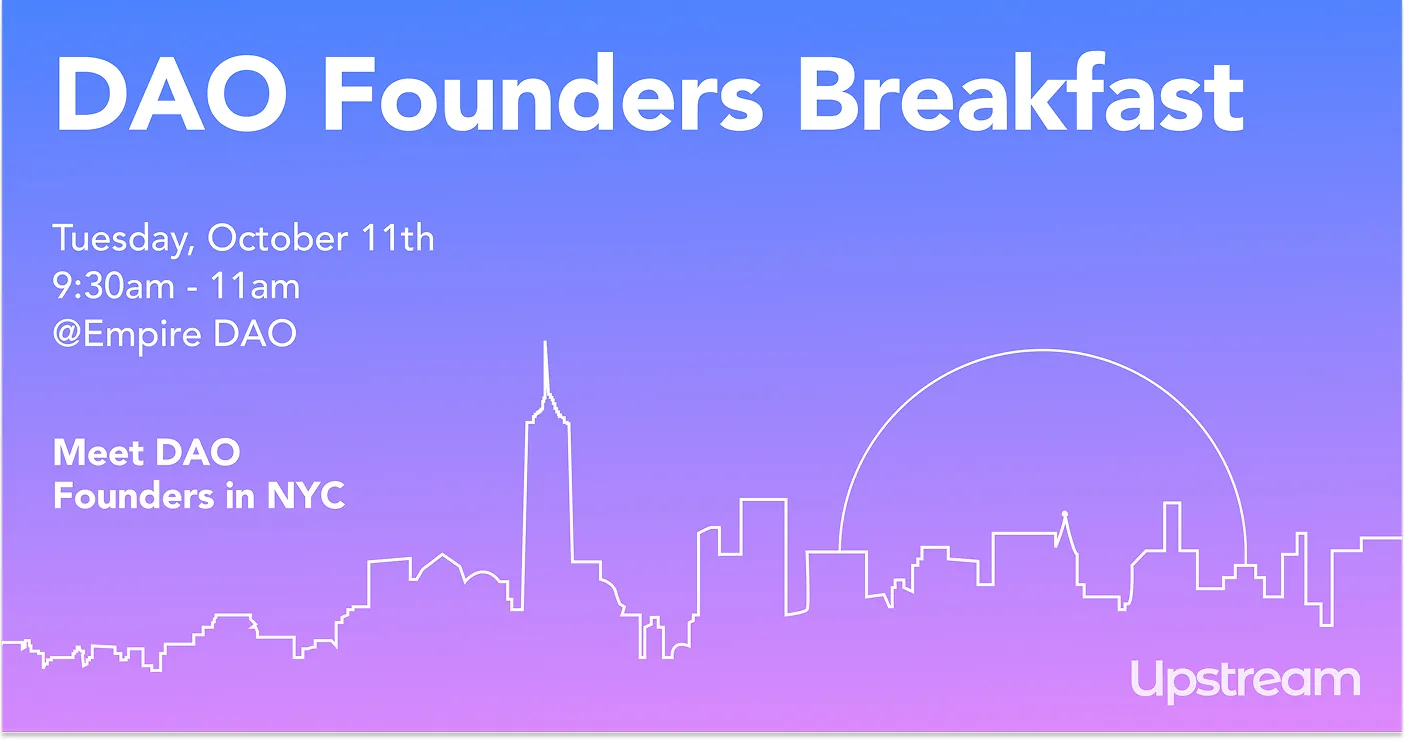 DAO Founders Breakfast

Tuesday, October 11th
9:30am - 11am
@Empire DAO

Meet DAO Founders in NYC

Upstream